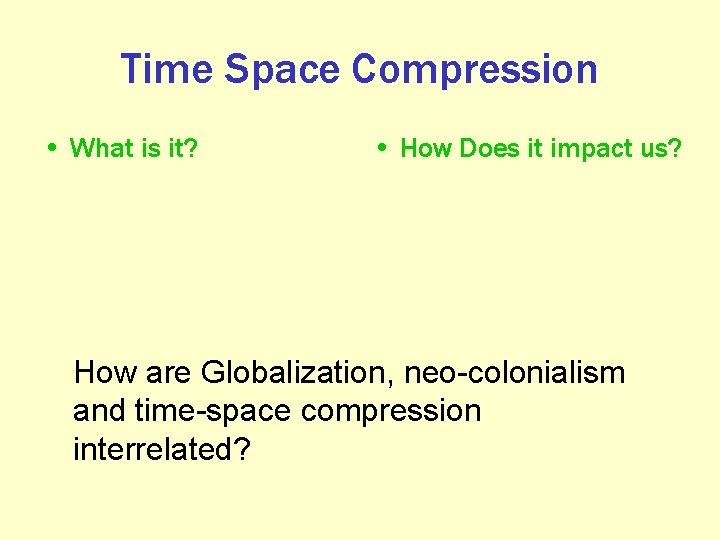 Time Space Compression

• What is it?

• How Does it impact us?

How are Globalization, neo-colonialism and time-space compression interrelated?